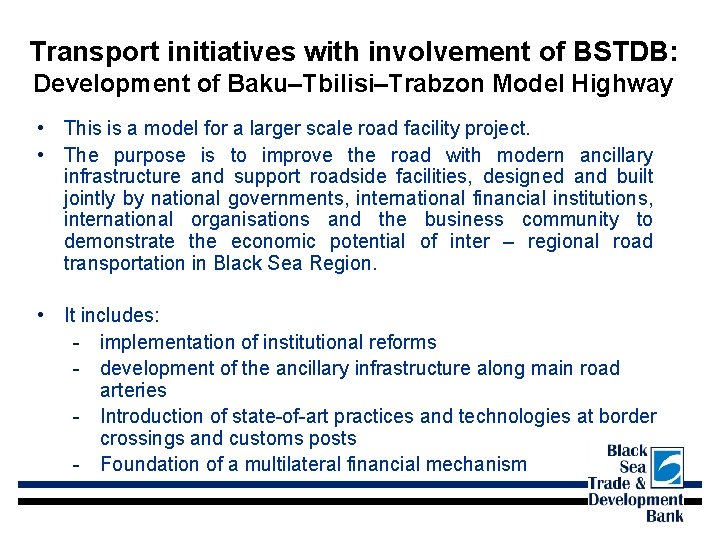 Transport initiatives with involvement of BSTDB:
Development of Baku–Tbilisi–Trabzon Model Highway

• This is a model for a larger scale road facility project.
• The purpose is to improve the road with modern ancillary infrastructure and support roadside facilities, designed and built jointly by national governments, international financial institutions, international organisations and the business community to demonstrate the economic potential of inter – regional road transportation in Black Sea Region.

• It includes:
- implementation of institutional reforms
- development of the ancillary infrastructure along main road arteries
- Introduction of state-of-art practices and technologies at border crossings and customs posts
- Foundation of a multilateral financial mechanism

Black Sea Trade & Development Bank